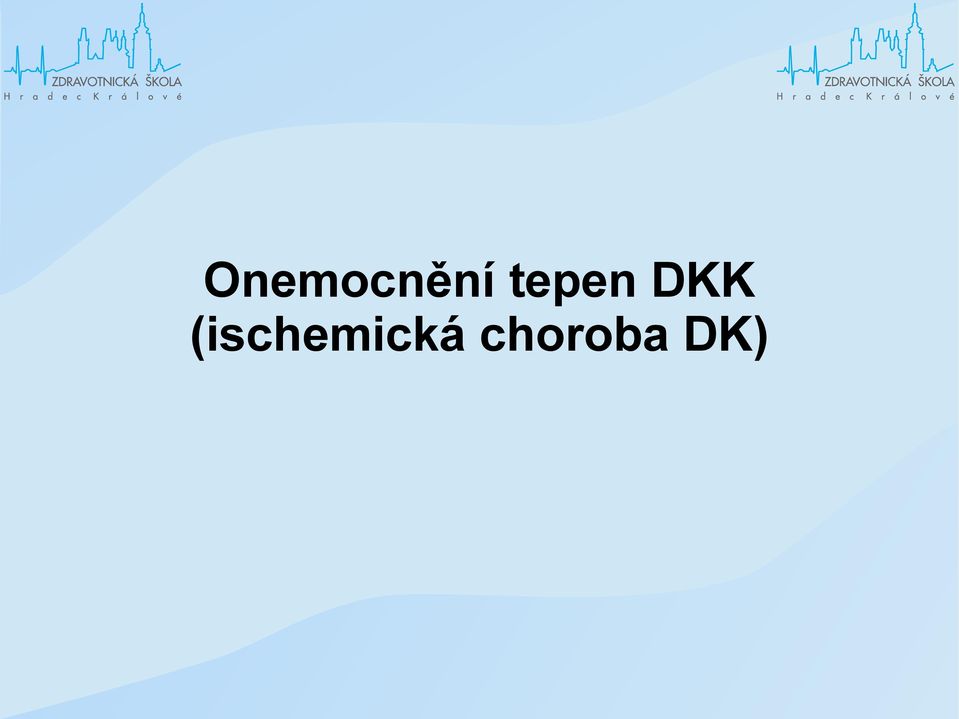 ZDRAVOTNICKÁ ŠKOLA
Hradec Králové

ZDRAVOTNICKÁ ŠKOLA
Hradec Králové

Onemocnění tepen DKK
(ischemická choroba DK)